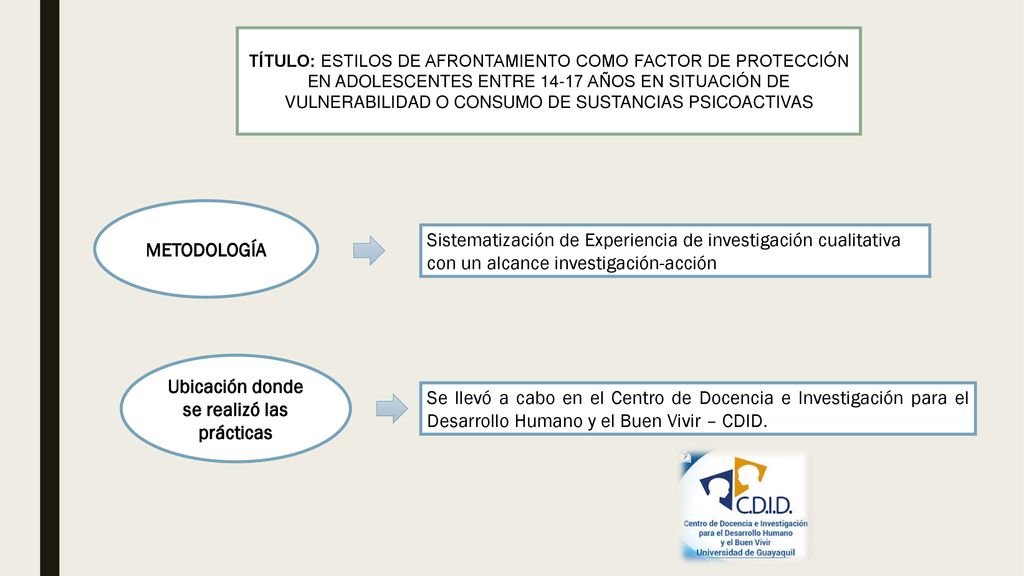 TÍTULO: ESTILOS DE AFRONTAMIENTO COMO FACTOR DE PROTECCIÓN EN ADOLESCENTES ENTRE 14-17 AÑOS EN SITUACIÓN DE VULNERABILIDAD O CONSUMO DE SUSTANCIAS PSICOACTIVAS

METODOLOGÍA

Sistematización de Experiencia de investigación cualitativa con un alcance investigación-acción

Ubicación donde se realizó las prácticas

Se llevó a cabo en el Centro de Docencia e Investigación para el Desarrollo Humano y el Buen Vivir – CDID.

C.D.I.D.
Centro de Docencia e Investigación para el Desarrollo Humano y el Buen Vivir
Universidad de Guayaquil